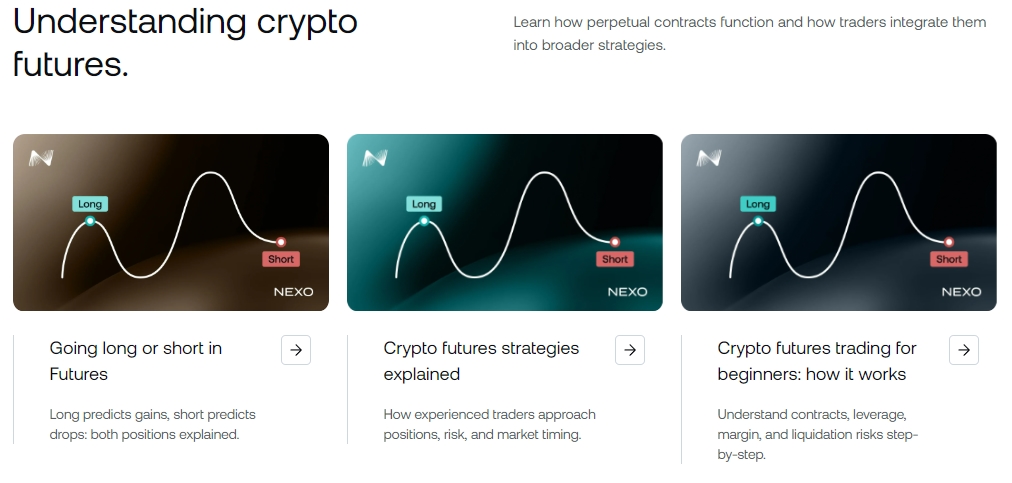 Understanding crypto futures.

Learn how perpetual contracts function and how traders integrate them into broader strategies.

Long

Short

NEXO

Going long or short in Futures

Long predicts gains, short predicts drops: both positions explained.

Long

Short

NEXO

Crypto futures strategies explained

How experienced traders approach positions, risk, and market timing.

Long

Short

NEXO

Crypto futures trading for beginners: how it works

Understand contracts, leverage, margin, and liquidation risks step-by-step.